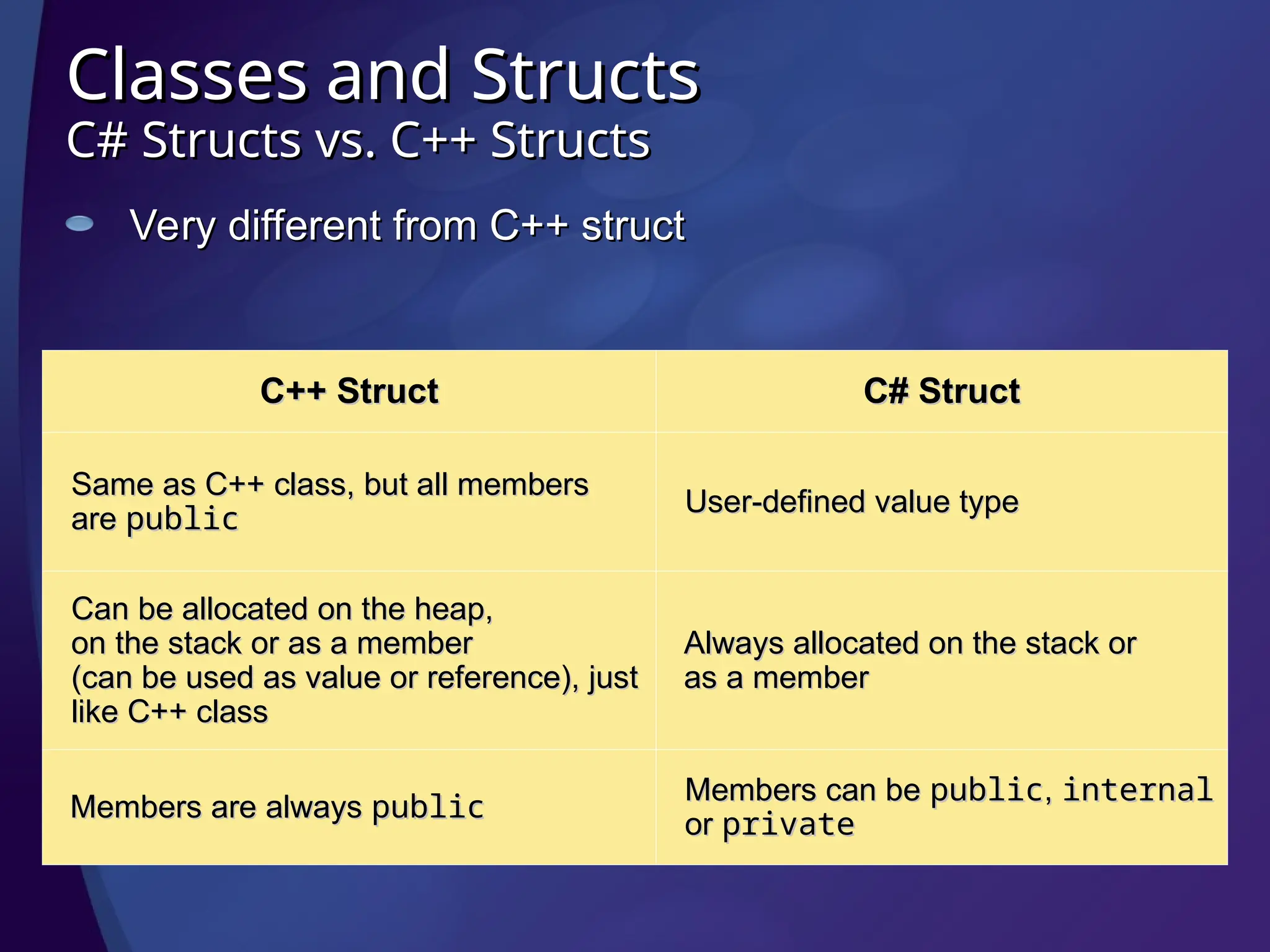 Classes and Structs
C# Structs vs. C++ Structs

Very different from C++ struct

| C++ Struct | C# Struct |
|---|---|
| Same as C++ class, but all members are public | User-defined value type |
| Can be allocated on the heap, on the stack or as a member (can be used as value or reference), just like C++ class | Always allocated on the stack or as a member |
| Members are always public | Members can be public, internal or private |